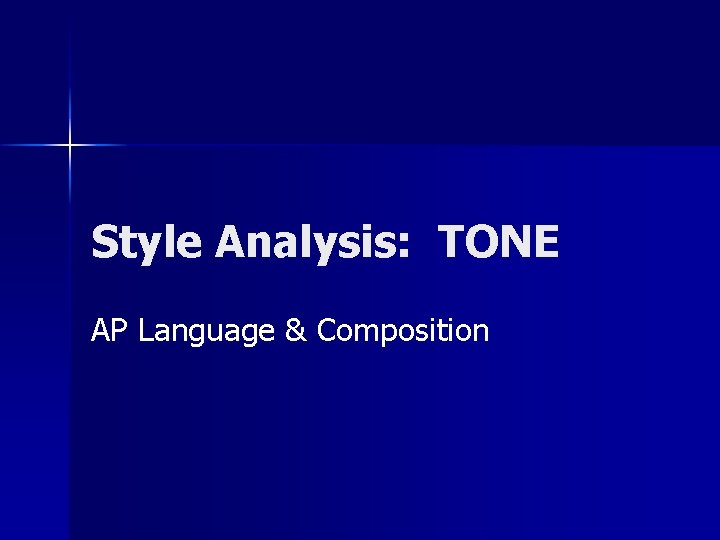 Style Analysis:  TONE

AP Language & Composition